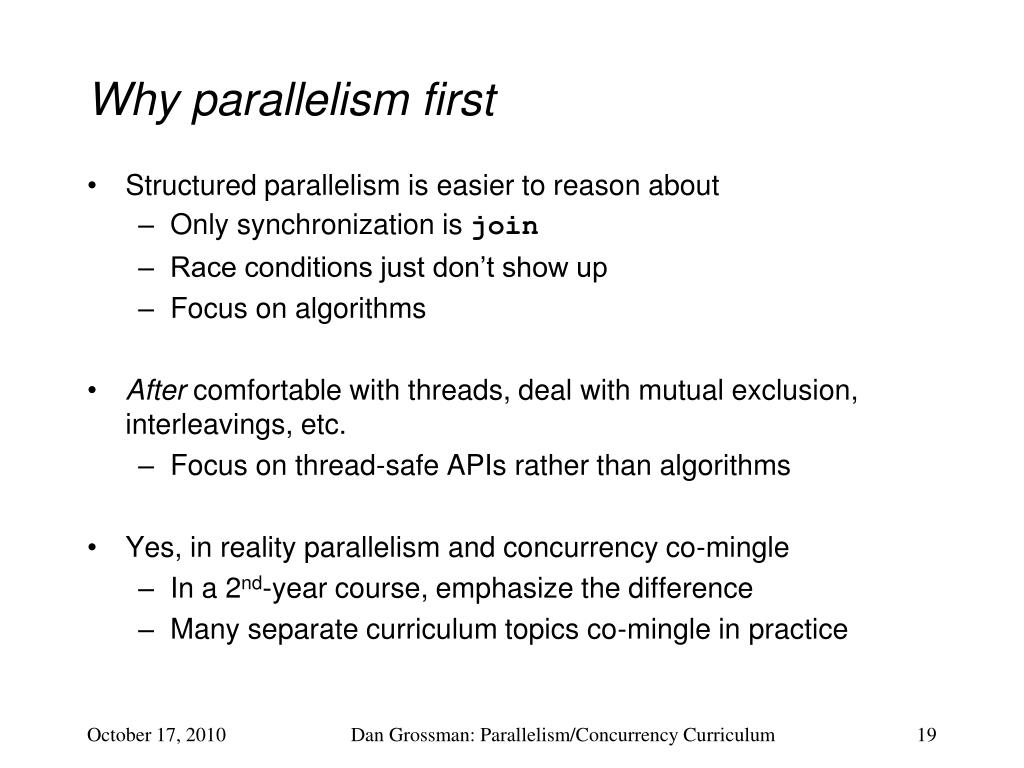 Why parallelism first

• Structured parallelism is easier to reason about
– Only synchronization is join
– Race conditions just don't show up
– Focus on algorithms

• After comfortable with threads, deal with mutual exclusion, interleavings, etc.
– Focus on thread-safe APIs rather than algorithms

• Yes, in reality parallelism and concurrency co-mingle
– In a 2$^{nd}$-year course, emphasize the difference
– Many separate curriculum topics co-mingle in practice

October 17, 2010 Dan Grossman: Parallelism/Concurrency Curriculum 19